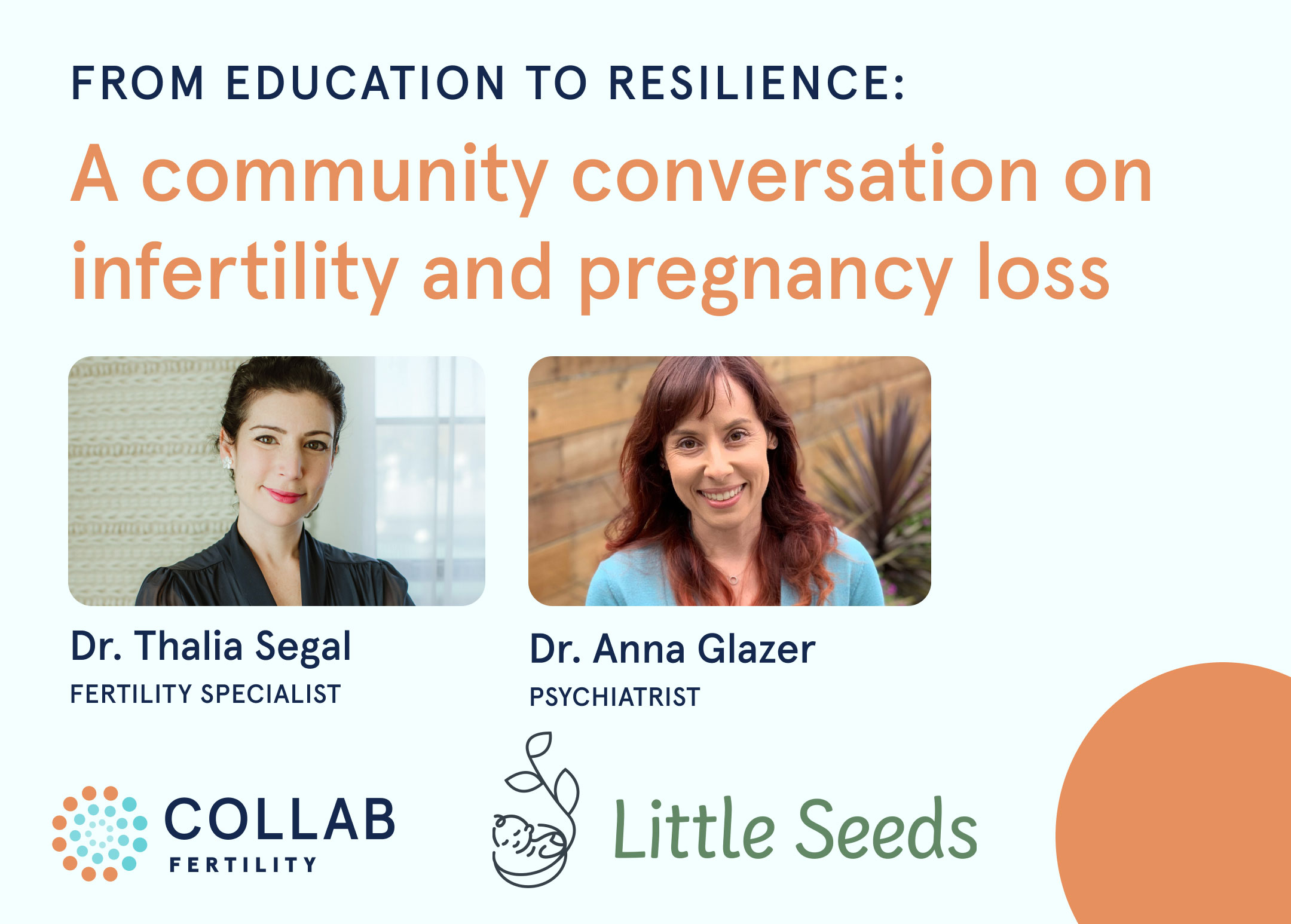 FROM EDUCATION TO RESILIENCE:

A community conversation on infertility and pregnancy loss

Dr. Thalia Segal
FERTILITY SPECIALIST

Dr. Anna Glazer
PSYCHIATRIST

COLLAB
FERTILITY

Little Seeds